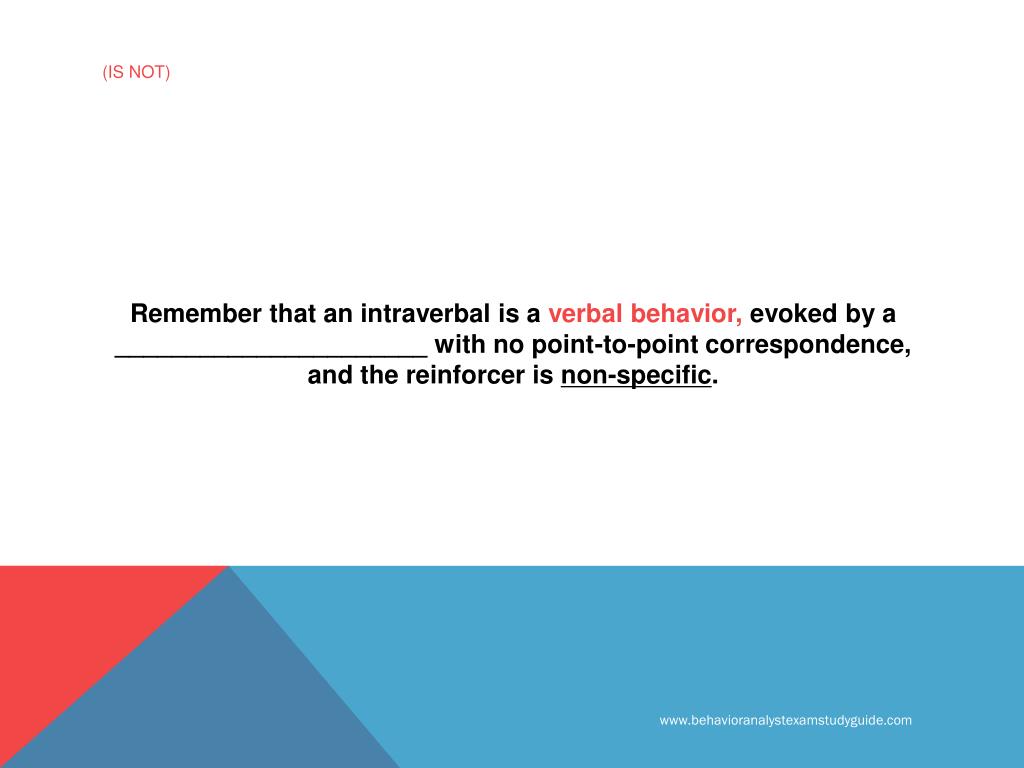 (IS NOT)

Remember that an intraverbal is a verbal behavior, evoked by a ______________________ with no point-to-point correspondence, and the reinforcer is non-specific.

www.behavioranalystexamstudyguide.com